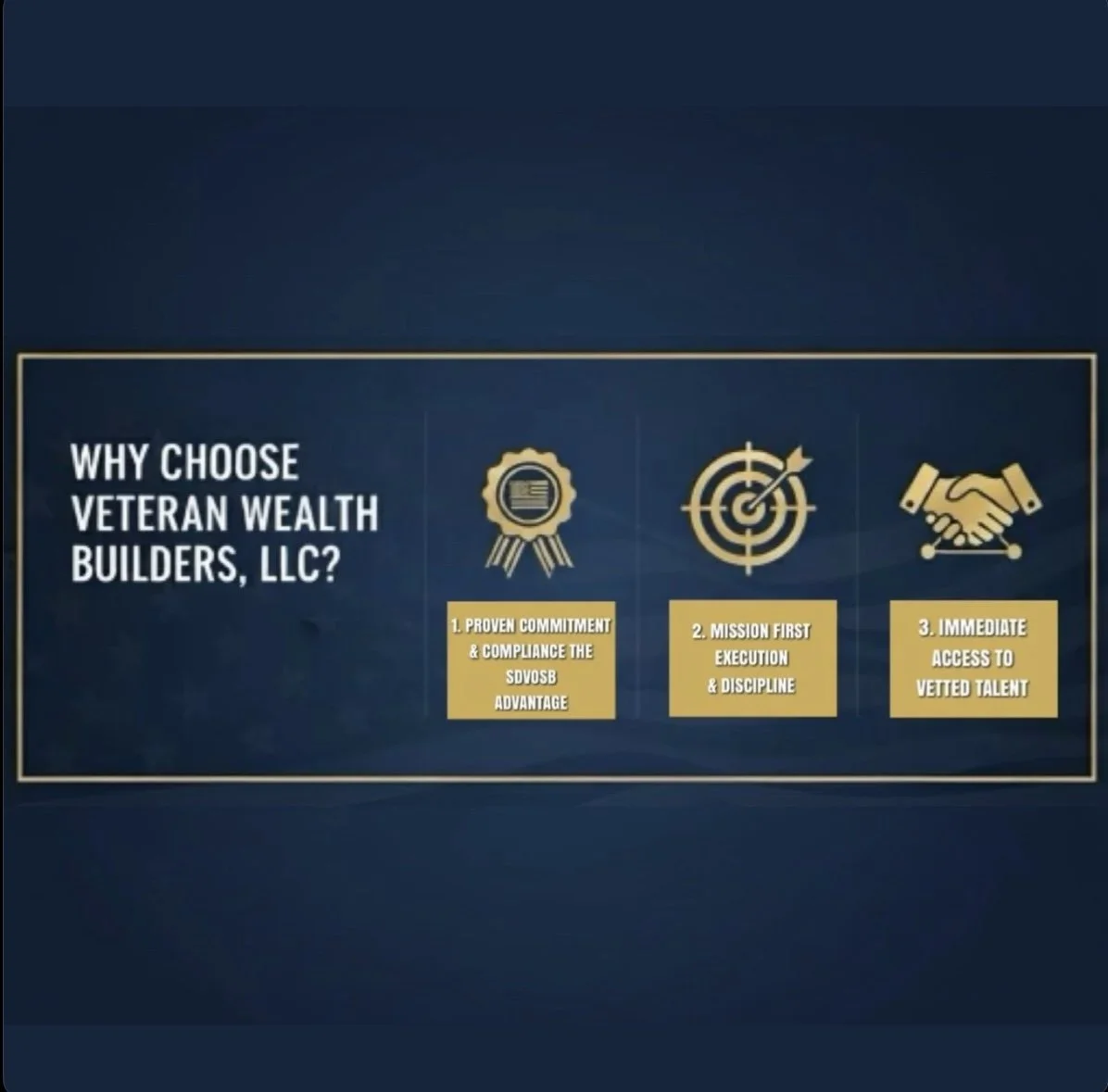 WHY CHOOSE VETERAN WEALTH BUILDERS, LLC?

1. PROVEN COMMITMENT & COMPLIANCE THE SDVOSB ADVANTAGE

2. MISSION FIRST EXECUTION & DISCIPLINE

3. IMMEDIATE ACCESS TO VETTED TALENT